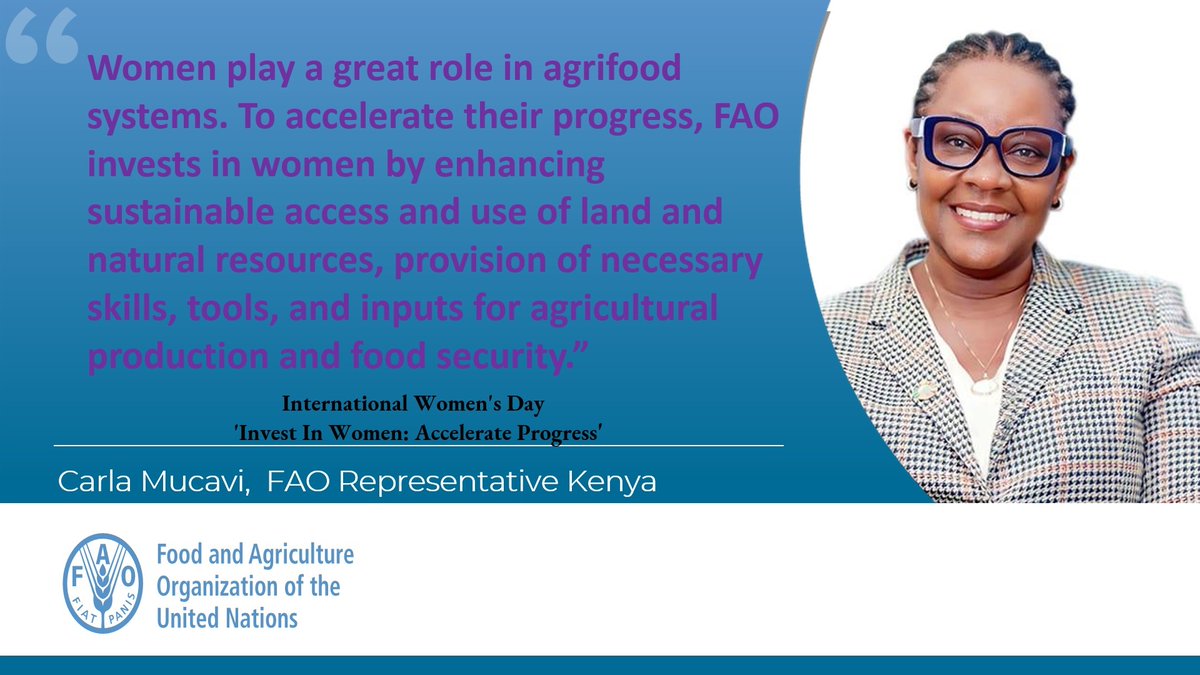 “

Women play a great role in agrifood systems. To accelerate their progress, FAO invests in women by enhancing sustainable access and use of land and natural resources, provision of necessary skills, tools, and inputs for agricultural production and food security.”

International Women's Day
'Invest In Women: Accelerate Progress'

Carla Mucavi, FAO Representative Kenya

FAO
FIAT PANIS

Food and Agriculture Organization of the United Nations